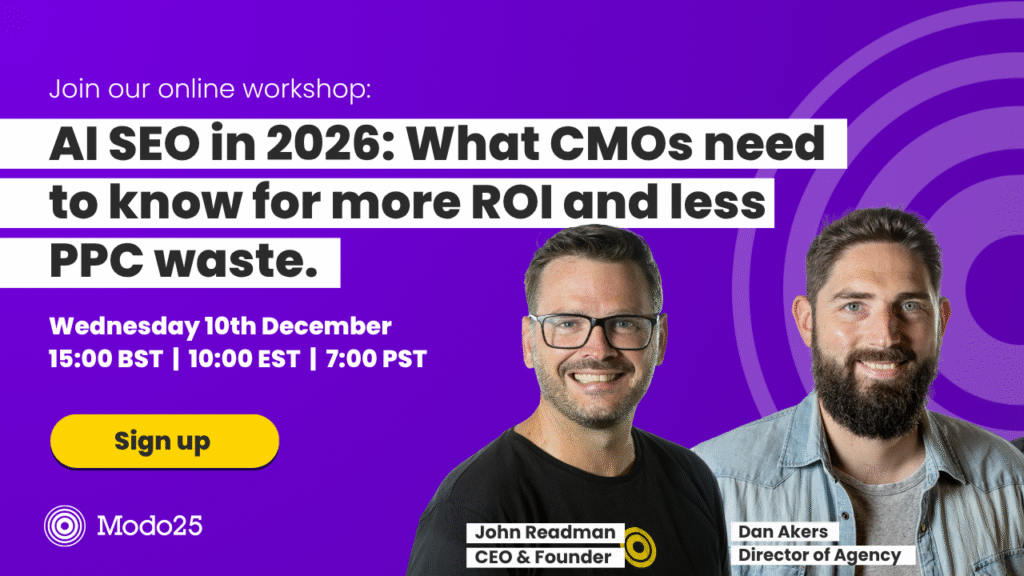 Join our online workshop:

AI SEO in 2026: What CMOs need to know for more ROI and less PPC waste.

Wednesday 10th December
15:00 BST | 10:00 EST | 7:00 PST

Sign up

Modo25

John Readman
CEO & Founder

Dan Akers
Director of Agency